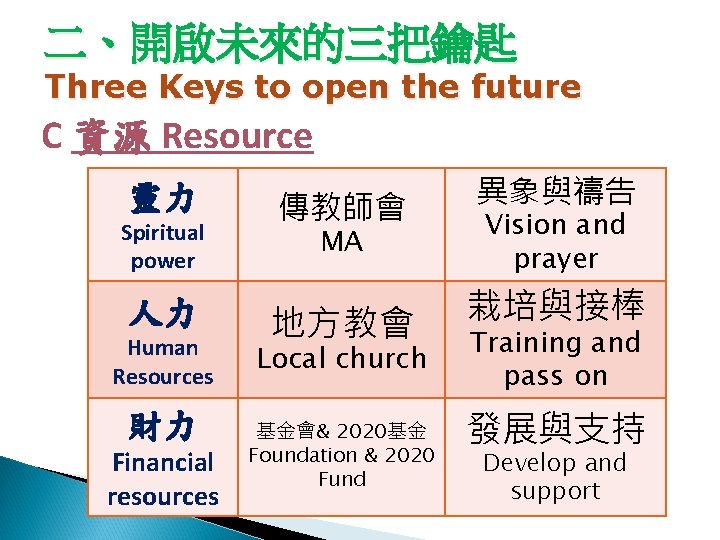 二、開啟未來的三把鑰匙
Three Keys to open the future

C 資源 Resource

| 靈力 Spiritual power | 傳教師會 MA | 異象與禱告 Vision and prayer |
|---|---|---|
| 人力 Human Resources | 地方教會 Local church | 栽培與接棒 Training and pass on |
| 財力 Financial resources | 基金會& 2020基金 Foundation & 2020 Fund | 發展與支持 Develop and support |